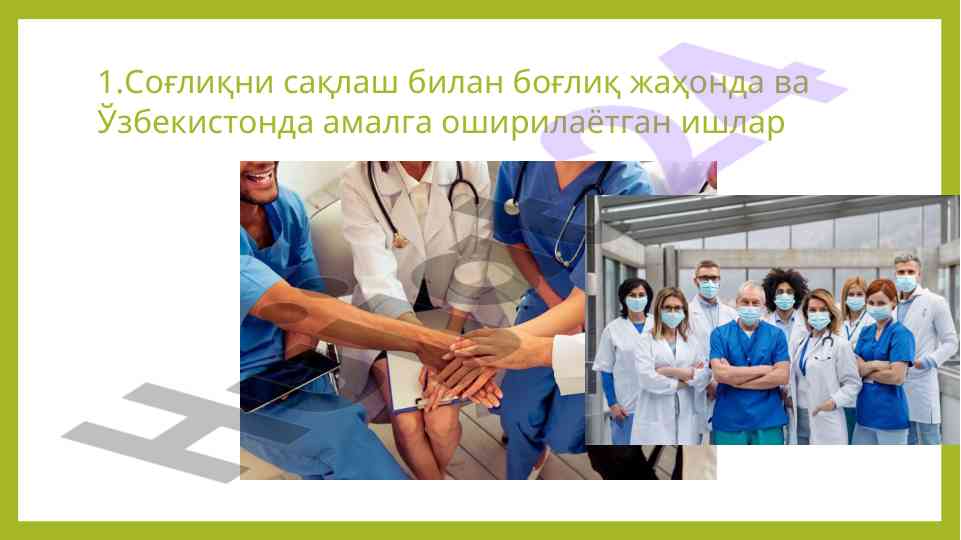 1.Соғлиқни сақлаш билан боғлиқ жаҳонда ва Ўзбекистонда амалга оширилаётган ишлар